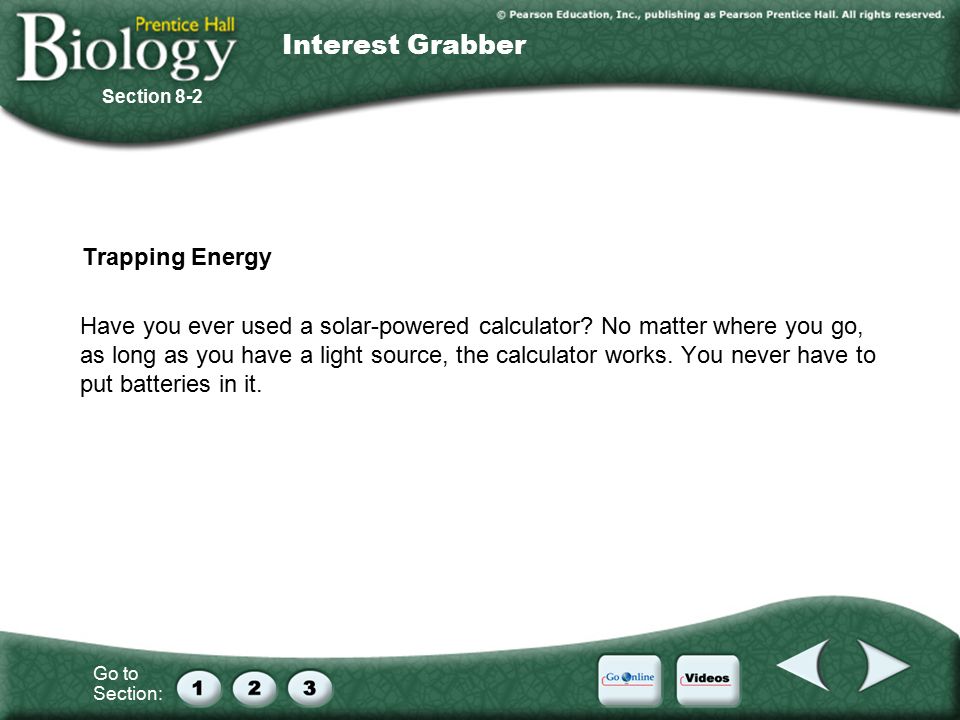 Prentice Hall
Biology

© Pearson Education, Inc., publishing as Pearson Prentice Hall. All rights reserved.

Interest Grabber

Section 8-2

Trapping Energy

Have you ever used a solar-powered calculator? No matter where you go, as long as you have a light source, the calculator works. You never have to put batteries in it.

Go to Section:
1
2
3

Go Online
Videos